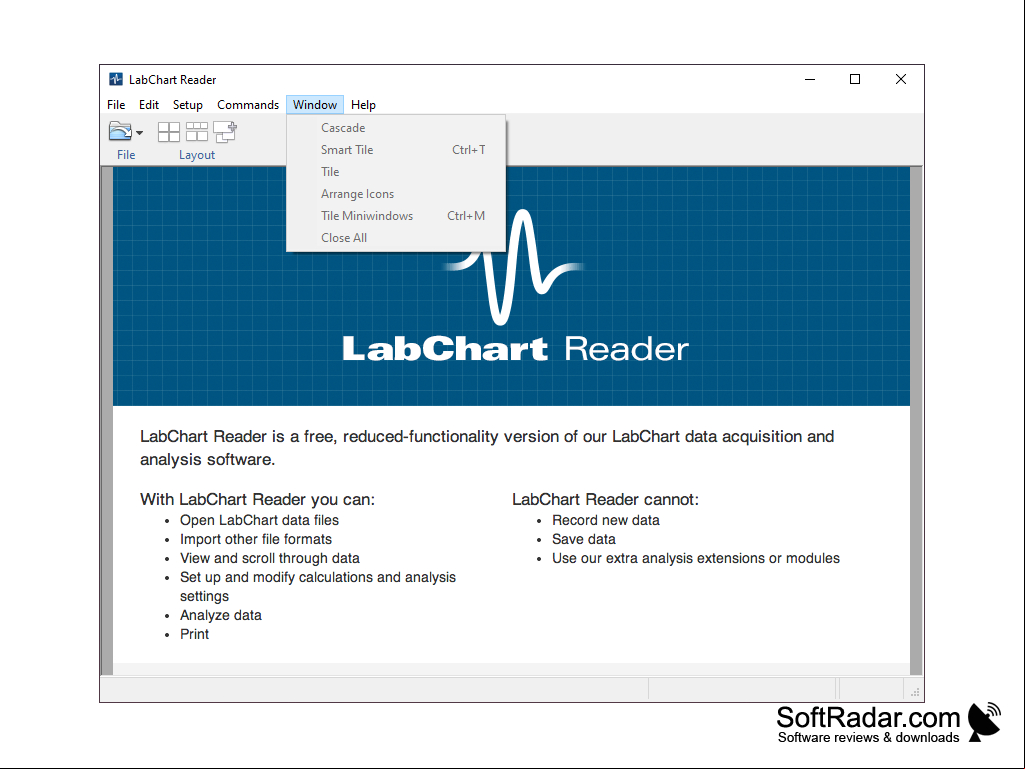 LabChart Reader

File Edit Setup Commands Window Help

File Layout

Cascade
Smart Tile Ctrl+T
Tile
Arrange Icons
Tile Miniwindows Ctrl+M
Close All

LabChart Reader

LabChart Reader is a free, reduced-functionality version of our LabChart data acquisition and analysis software.

With LabChart Reader you can:
- Open LabChart data files
- Import other file formats
- View and scroll through data
- Set up and modify calculations and analysis settings
- Analyze data
- Print

LabChart Reader cannot:
- Record new data
- Save data
- Use our extra analysis extensions or modules

SoftRadar.com
Software reviews & downloads